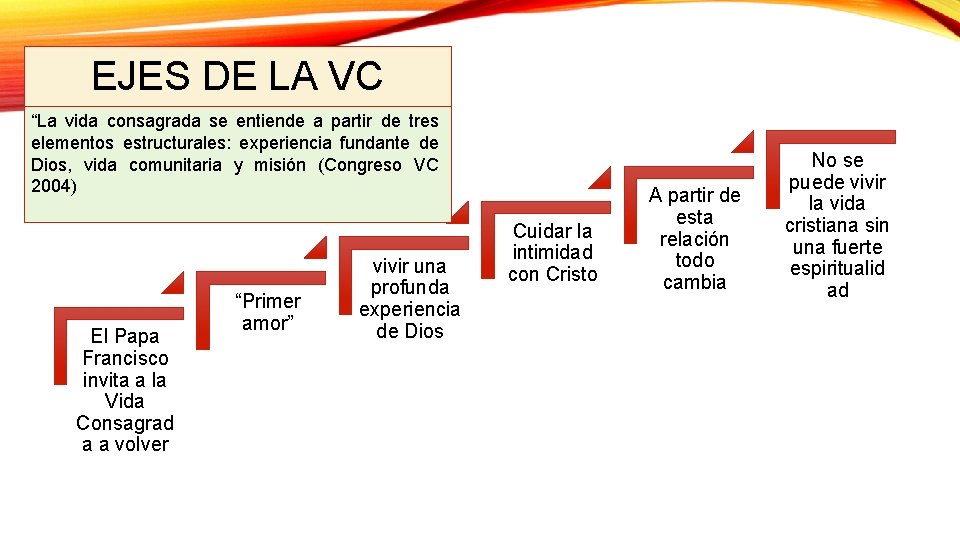 EJES DE LA VC

“La vida consagrada se entiende a partir de tres elementos estructurales: experiencia fundante de Dios, vida comunitaria y misión (Congreso VC 2004)

El Papa Francisco invita a la Vida Consagrad a a volver

“Primer amor”

vivir una profunda experiencia de Dios

Cuidar la intimidad con Cristo

A partir de esta relación todo cambia

No se puede vivir la vida cristiana sin una fuerte espiritualid ad